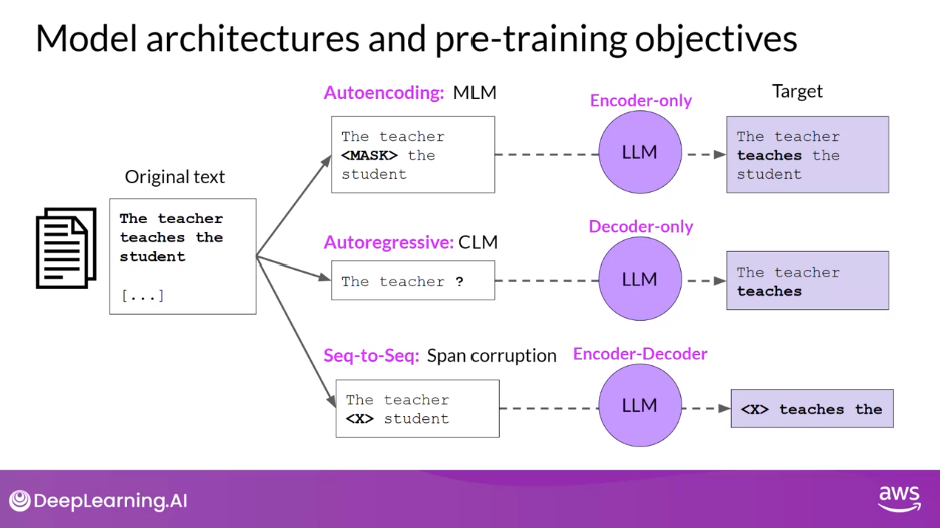 Model architectures and pre-training objectives

Original text

The teacher teaches the student

[...]

Autoencoding: MLM

The teacher <MASK> the student

Encoder-only

LLM

Target

The teacher teaches the student

Autoregressive: CLM

The teacher ?

Decoder-only

LLM

The teacher teaches

Seq-to-Seq: Span corruption

The teacher <X> student

Encoder-Decoder

LLM

<X> teaches the

DeepLearning.AI

aws